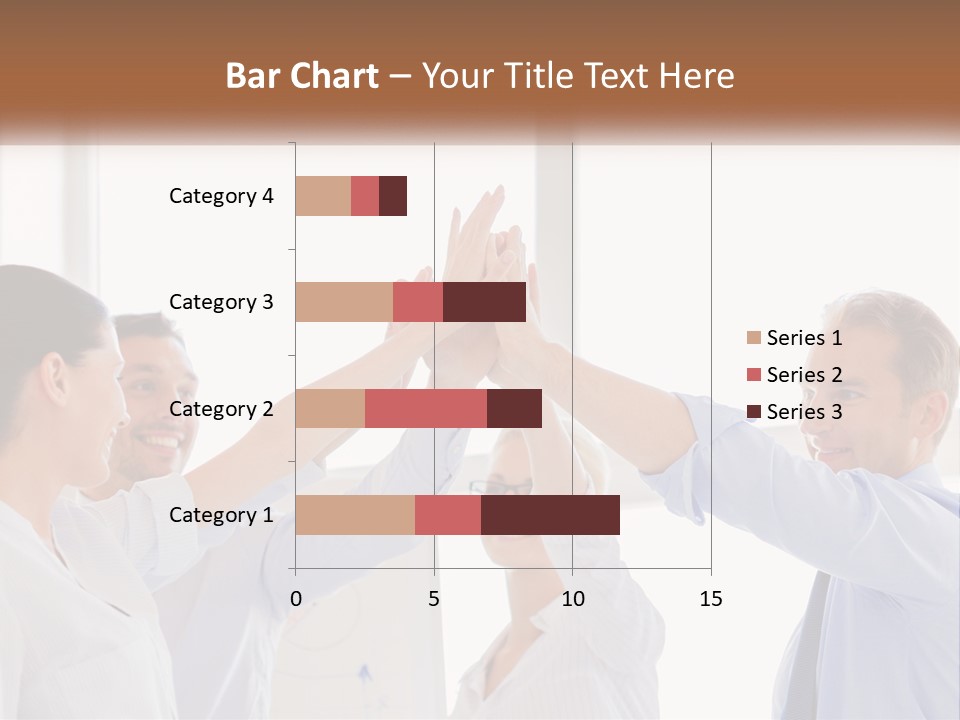 Bar Chart – Your Title Text Here

Category 4
Category 3
Category 2
Category 1

0
5
10
15

Series 1
Series 2
Series 3